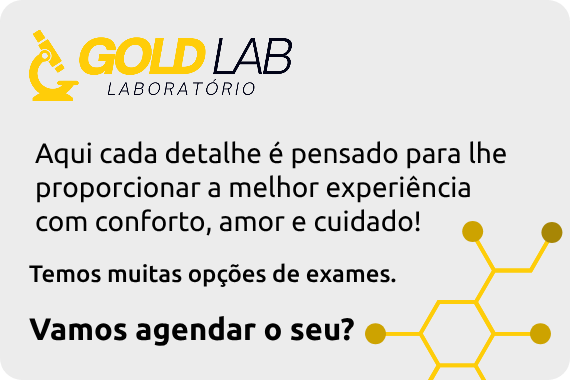 GOLD LAB
LABORATÓRIO

Aqui cada detalhe é pensado para lhe proporcionar a melhor experiência com conforto, amor e cuidado!

Temos muitas opções de exames.

Vamos agendar o seu?